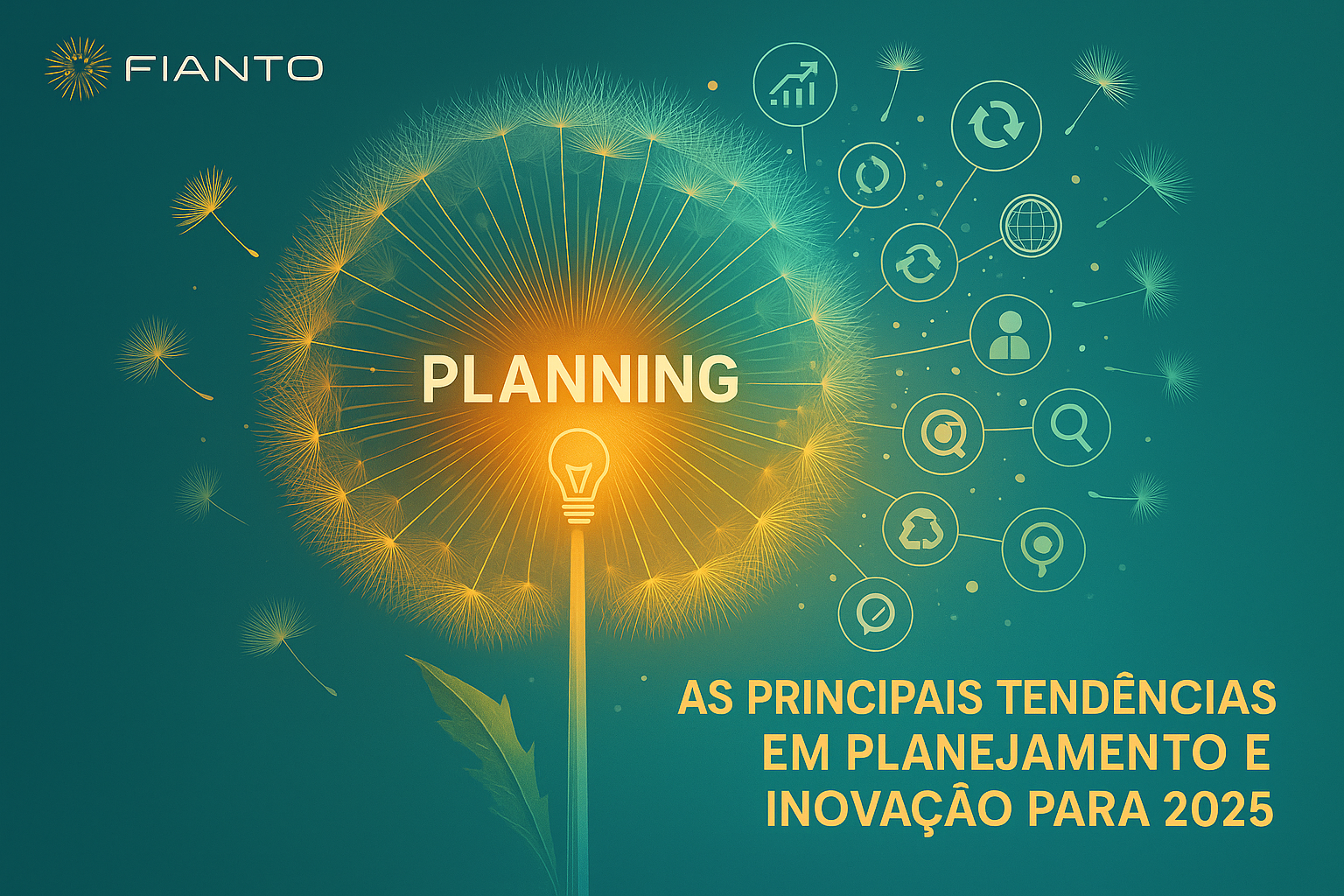 FIANTO

PLANNING

AS PRINCIPAIS TENDÊNCIAS EM PLANEJAMENTO E INOVAÇÃO PARA 2025